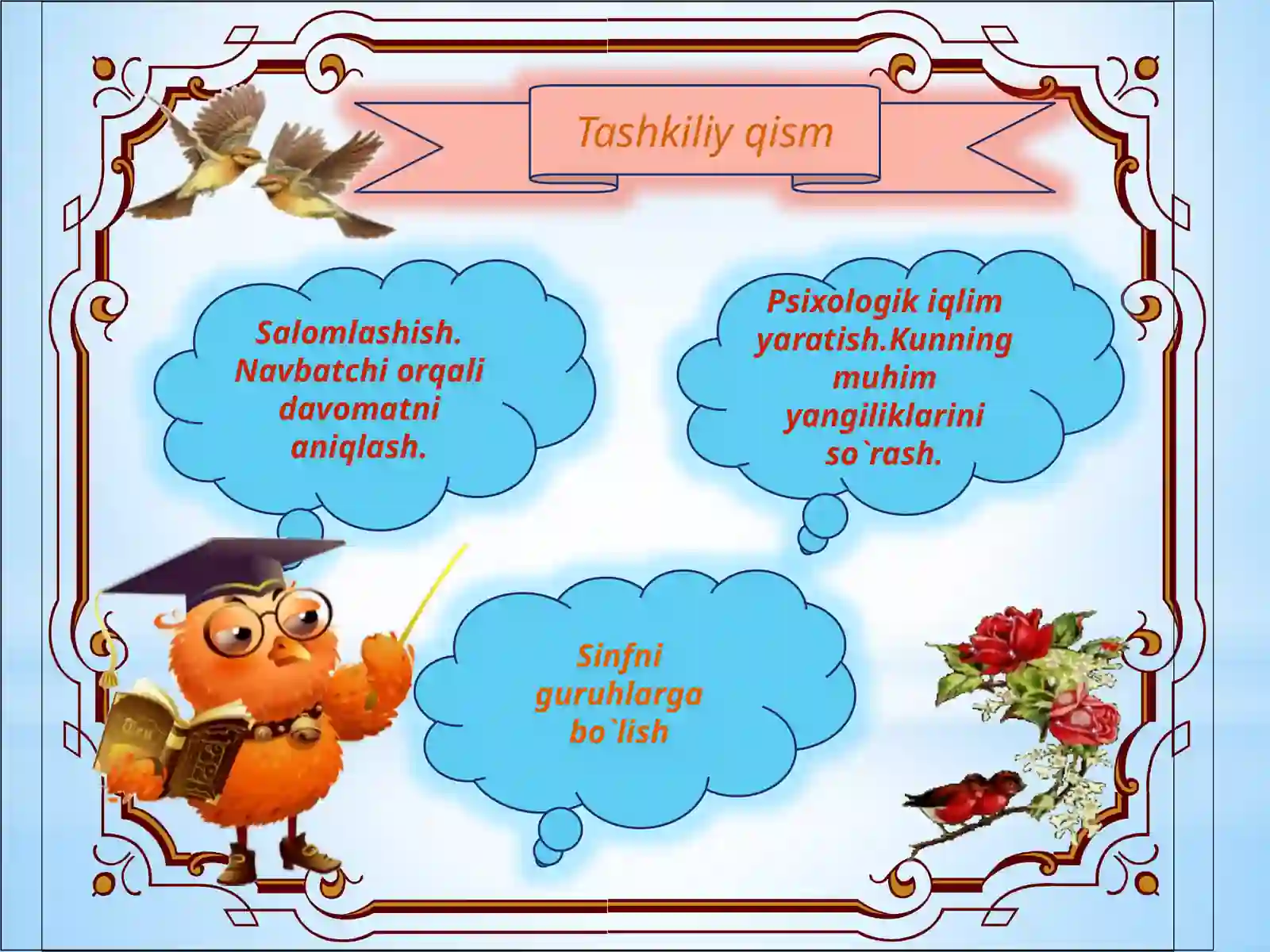 Tashkiliy qism

Salomlashish. Navbatchi orqali davomatni aniqlash.

Psixologik iqlim yaratish.Kunning muhim yangiliklarini so`rash.

Sinfni guruhlarga bo`lish